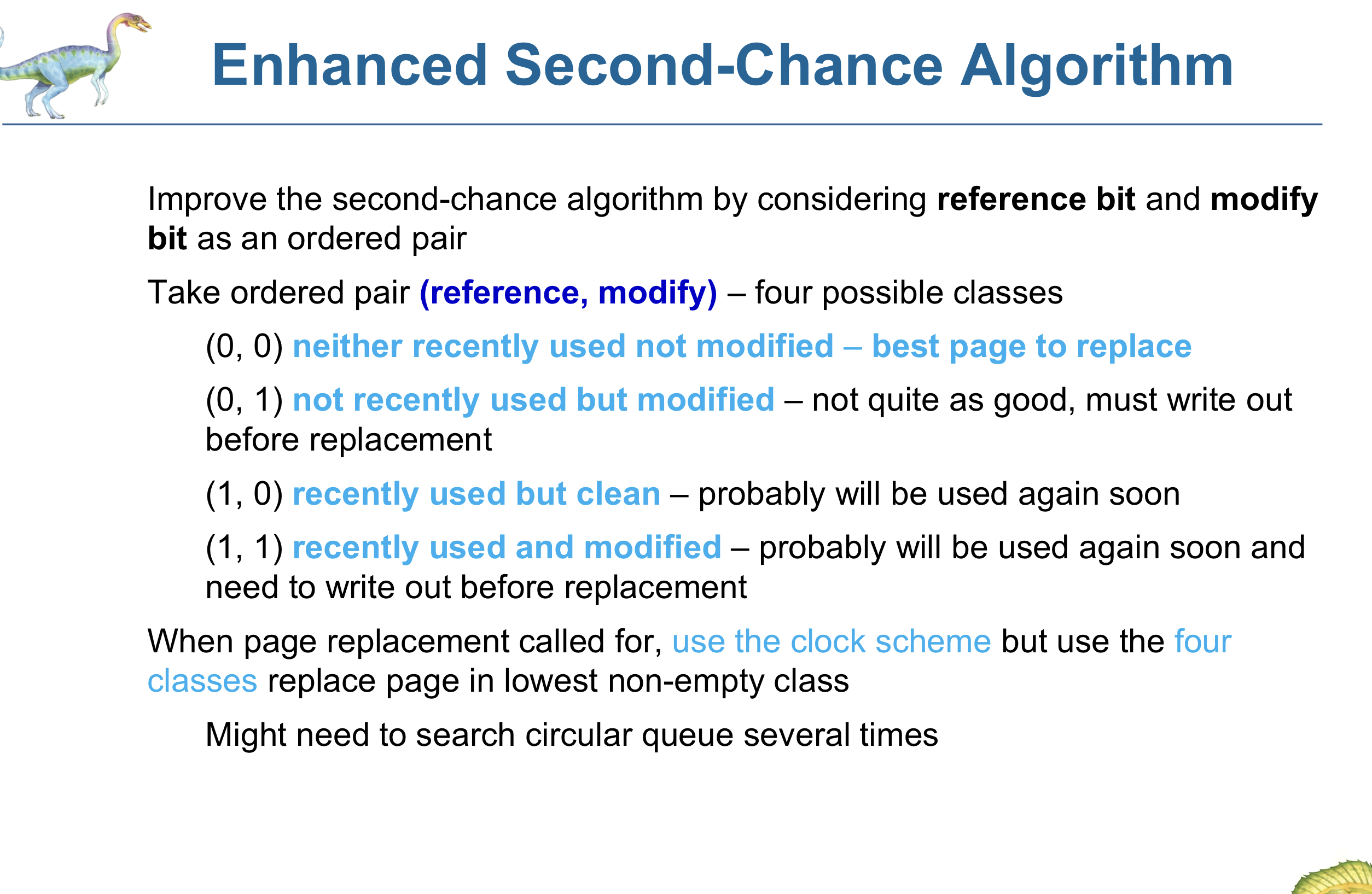 Enhanced Second-Chance Algorithm

Improve the second-chance algorithm by considering reference bit and modify bit as an ordered pair

Take ordered pair (reference, modify) – four possible classes

(0, 0) neither recently used not modified – best page to replace

(0, 1) not recently used but modified – not quite as good, must write out before replacement

(1, 0) recently used but clean – probably will be used again soon

(1, 1) recently used and modified – probably will be used again soon and need to write out before replacement

When page replacement called for, use the clock scheme but use the four classes replace page in lowest non-empty class

Might need to search circular queue several times